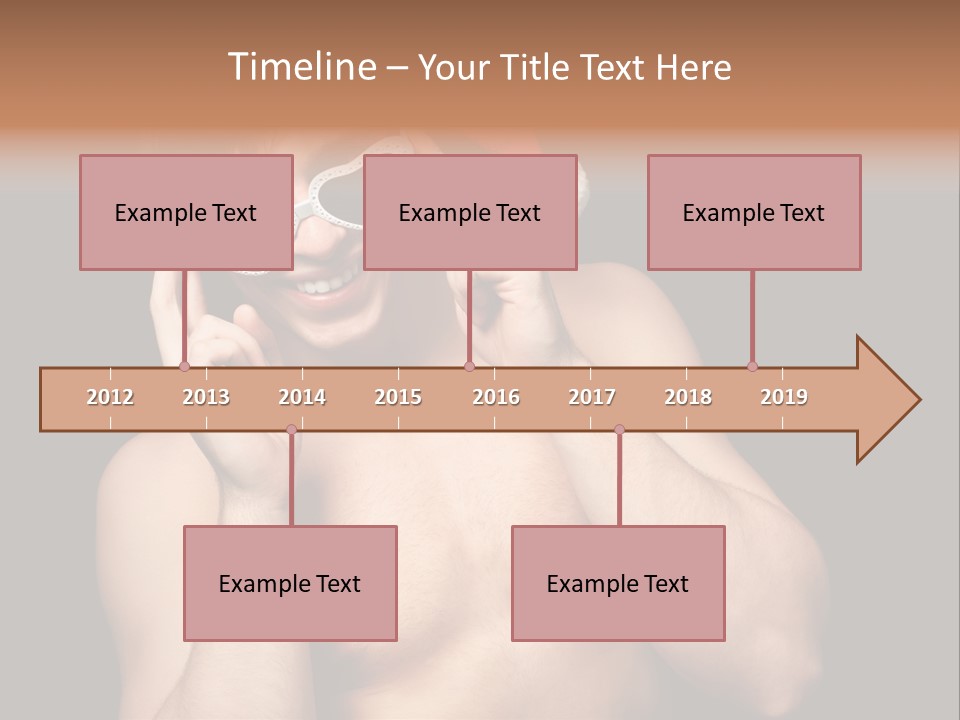 Timeline – Your Title Text Here

Example Text

Example Text

Example Text

2012 2013 2014 2015 2016 2017 2018 2019

Example Text

Example Text